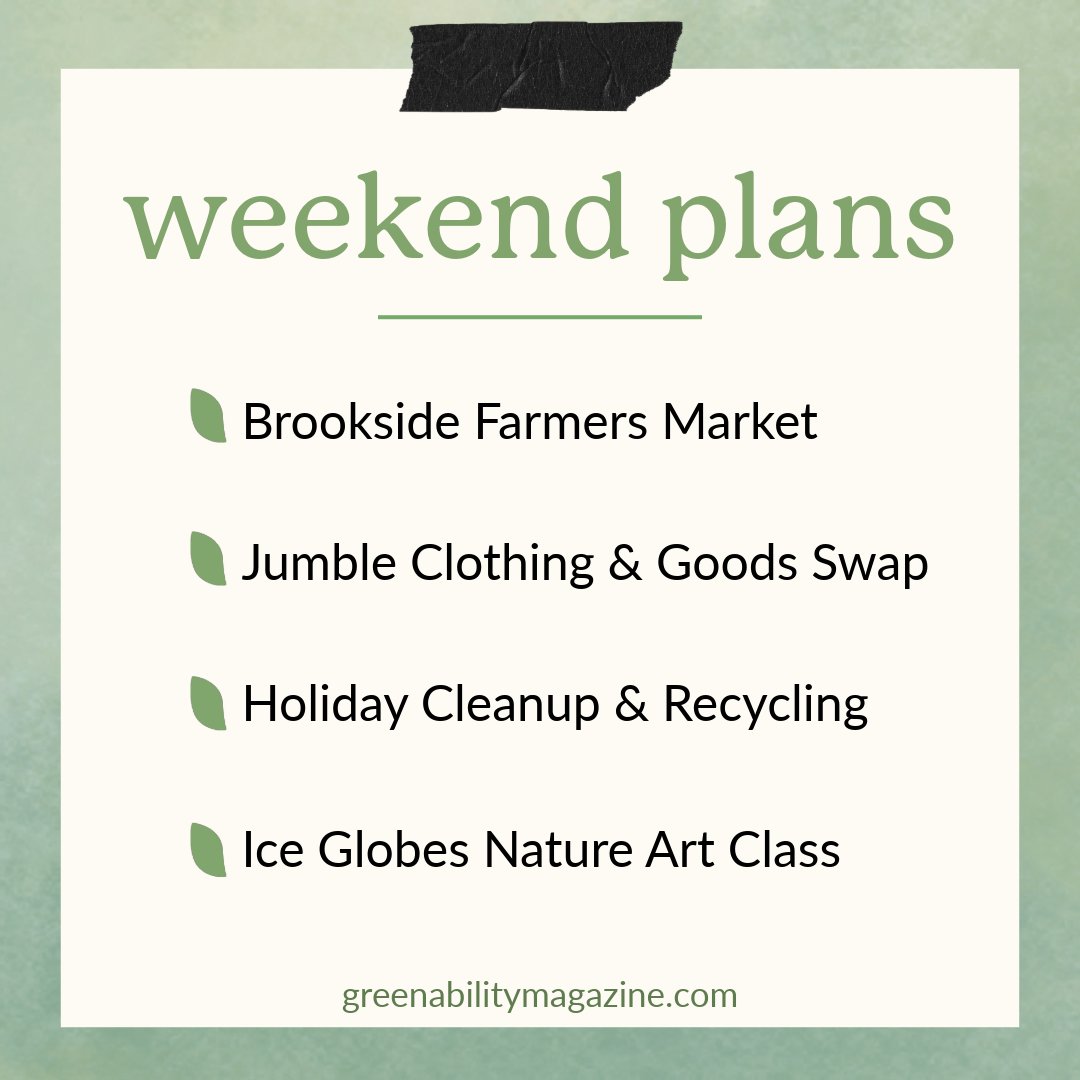 weekend plans

Brookside Farmers Market

Jumble Clothing & Goods Swap

Holiday Cleanup & Recycling

Ice Globes Nature Art Class

greenabilitymagazine.com